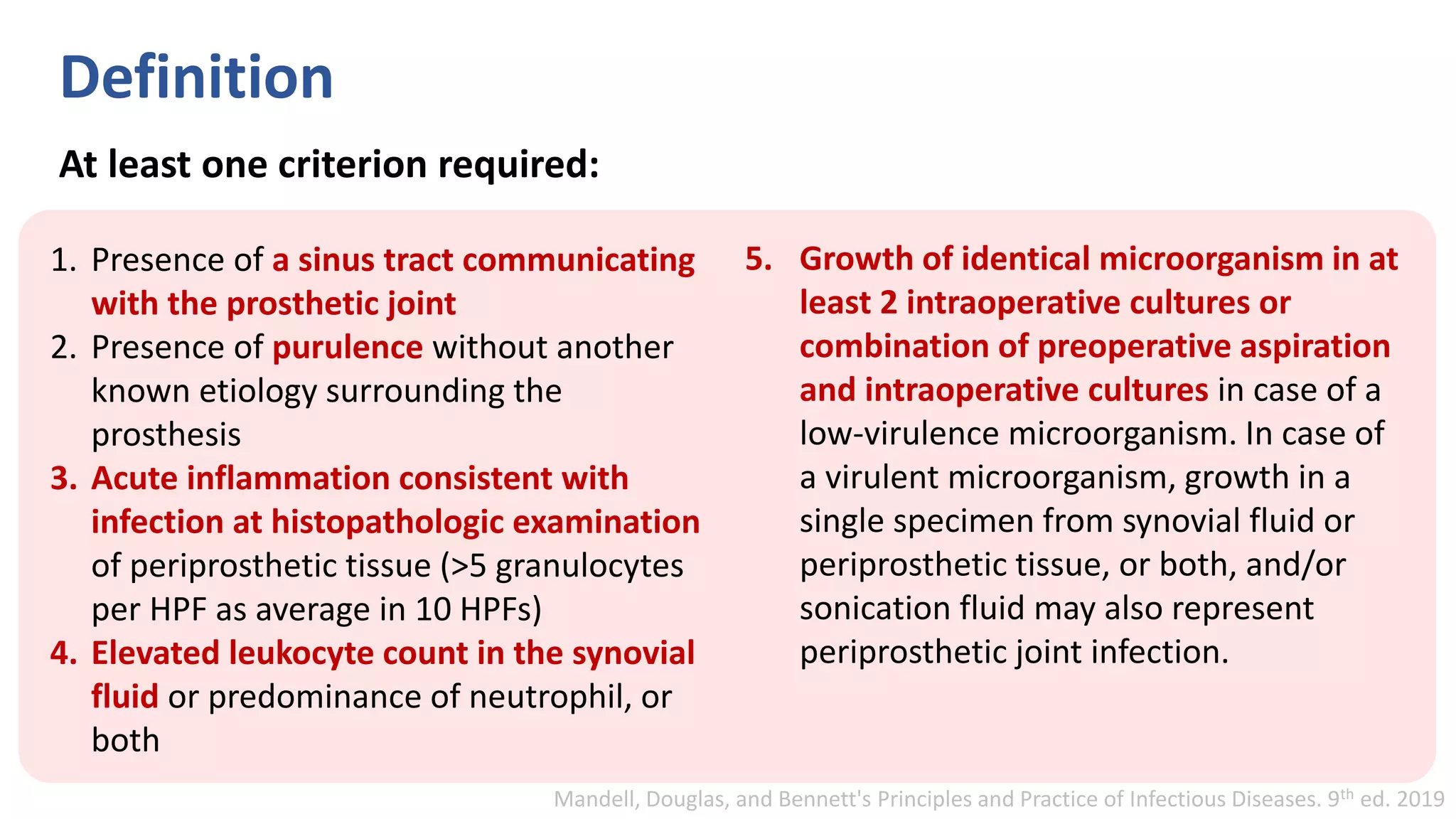 Definition

At least one criterion required:

1. Presence of a sinus tract communicating with the prosthetic joint
2. Presence of purulence without another known etiology surrounding the prosthesis
3. Acute inflammation consistent with infection at histopathologic examination of periprosthetic tissue (>5 granulocytes per HPF as average in 10 HPFs)
4. Elevated leukocyte count in the synovial fluid or predominance of neutrophil, or both

5. Growth of identical microorganism in at least 2 intraoperative cultures or combination of preoperative aspiration and intraoperative cultures in case of a low-virulence microorganism. In case of a virulent microorganism, growth in a single specimen from synovial fluid or periprosthetic tissue, or both, and/or sonication fluid may also represent periprosthetic joint infection.

Mandell, Douglas, and Bennett's Principles and Practice of Infectious Diseases. 9$^{th}$ ed. 2019